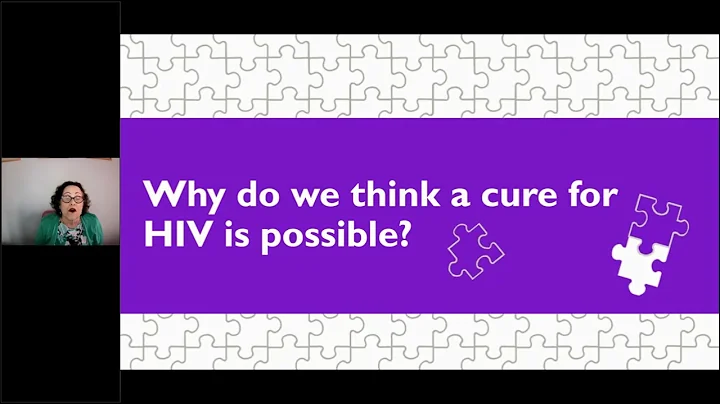 Why do we think a cure for HIV is possible?